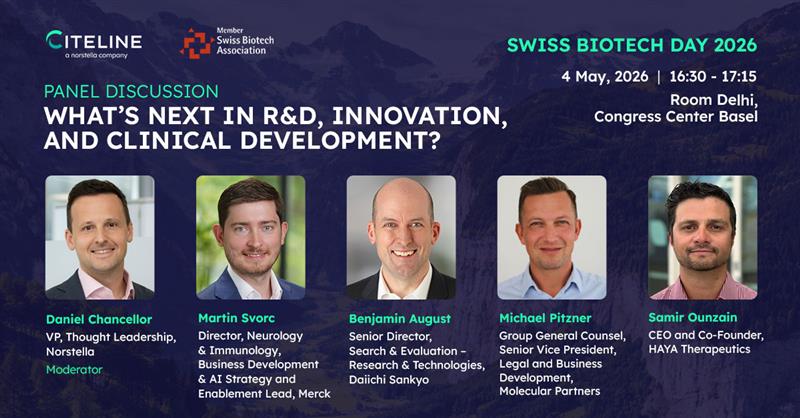 CITELINE
a norstella company

Member
Swiss Biotech Association

SWISS BIOTECH DAY 2026

4 May, 2026 | 16:30 - 17:15

Room Delhi, Congress Center Basel

PANEL DISCUSSION

WHAT'S NEXT IN R&D, INNOVATION, AND CLINICAL DEVELOPMENT?

Daniel Chancellor
VP, Thought Leadership, Norstella
Moderator

Martin Svorc
Director, Neurology & Immunology, Business Development & AI Strategy and Enablement Lead, Merck

Benjamin August
Senior Director, Search & Evaluation – Research & Technologies, Daiichi Sankyo

Michael Pitzner
Group General Counsel, Senior Vice President, Legal and Business Development, Molecular Partners

Samir Ounzain
CEO and Co-Founder, HAYA Therapeutics